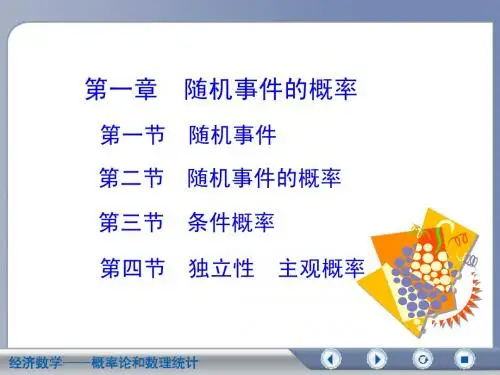 第一章　随机事件的概率

第一节　随机事件

第二节　随机事件的概率

第三节　条件概率

第四节　独立性　主观概率

经济数学——概率论和数理统计